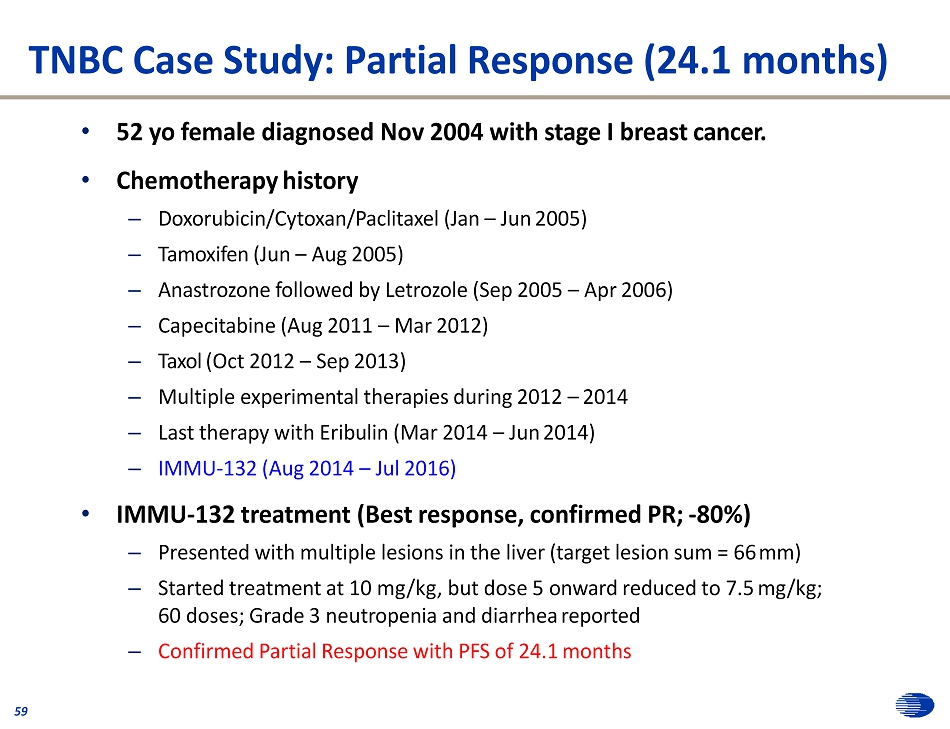 TNBC Case Study: Partial Response (24.1 months)

• 52 yo female diagnosed Nov 2004 with stage I breast cancer.

• Chemotherapy history
– Doxorubicin/Cytoxan/Paclitaxel (Jan – Jun 2005)
– Tamoxifen (Jun – Aug 2005)
– Anastrozone followed by Letrozole (Sep 2005 – Apr 2006)
– Capecitabine (Aug 2011 – Mar 2012)
– Taxol (Oct 2012 – Sep 2013)
– Multiple experimental therapies during 2012 – 2014
– Last therapy with Eribulin (Mar 2014 – Jun 2014)
– IMMU-132 (Aug 2014 – Jul 2016)

• IMMU-132 treatment (Best response, confirmed PR; -80%)
– Presented with multiple lesions in the liver (target lesion sum = 66 mm)
– Started treatment at 10 mg/kg, but dose 5 onward reduced to 7.5 mg/kg; 60 doses; Grade 3 neutropenia and diarrhea reported
– Confirmed Partial Response with PFS of 24.1 months

59